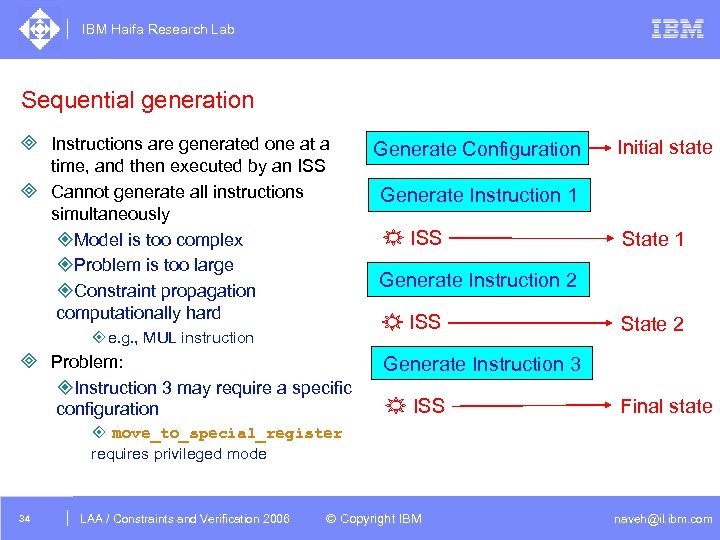 IBM Haifa Research Lab

IBM

Sequential generation

Instructions are generated one at a time, and then executed by an ISS

Cannot generate all instructions simultaneously

Model is too complex

Problem is too large

Constraint propagation computationally hard

e.g., MUL instruction

Problem:

Instruction 3 may require a specific configuration

move_to_special_register requires privileged mode

Generate Configuration

Initial state

Generate Instruction 1

ISS

State 1

Generate Instruction 2

ISS

State 2

Generate Instruction 3

ISS

Final state

34

LAA / Constraints and Verification 2006

© Copyright IBM

naveh@il.ibm.com